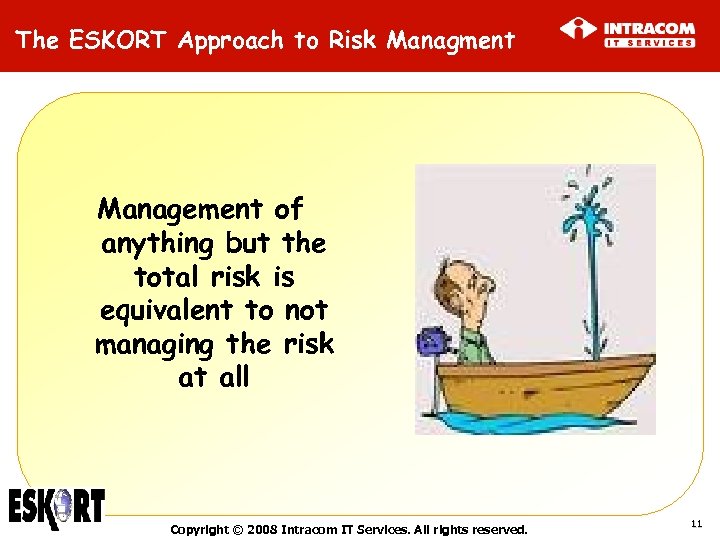 The ESKORT Approach to Risk Managment

INTRACOM
IT SERVICES

Management of anything but the total risk is equivalent to not managing the risk at all

ESKORT

Copyright © 2008 Intracom IT Services. All rights reserved.

11